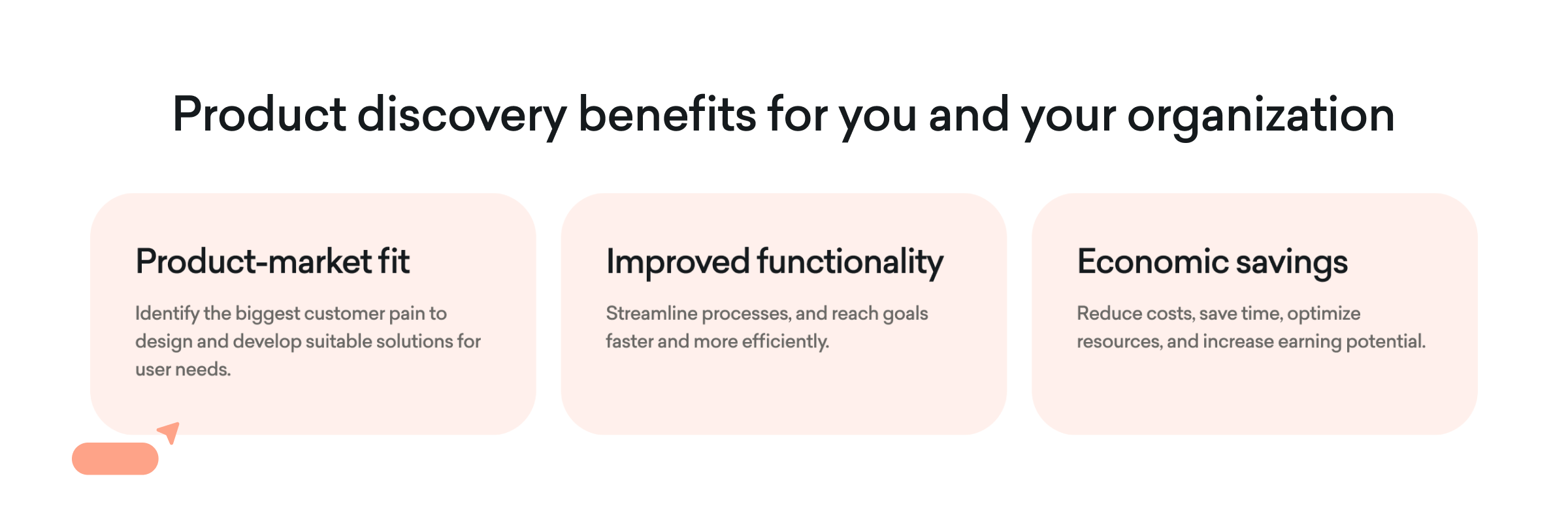 Product discovery benefits for you and your organization

Product-market fit

Identify the biggest customer pain to design and develop suitable solutions for user needs.

Improved functionality

Streamline processes, and reach goals faster and more efficiently.

Economic savings

Reduce costs, save time, optimize resources, and increase earning potential.